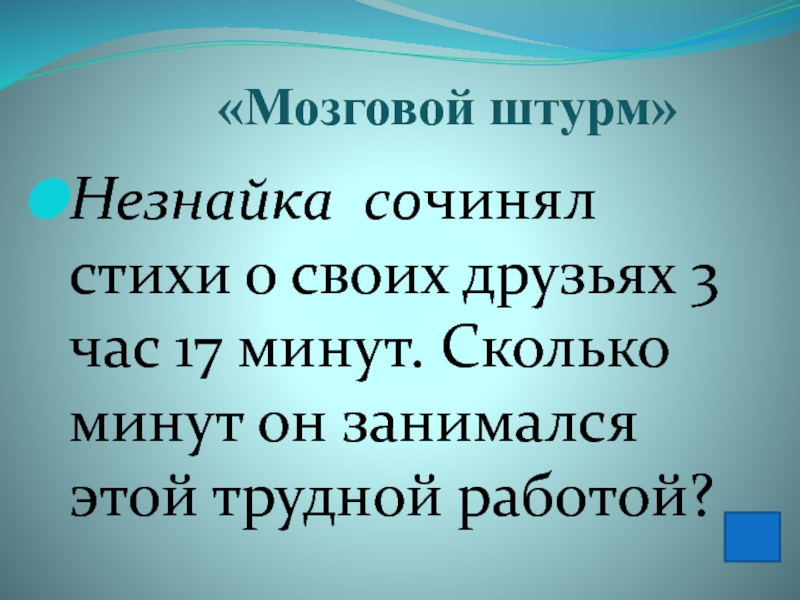 «Мозговой штурм»

Незнайка сочинял стихи о своих друзьях 3 час 17 минут. Сколько минут он занимался этой трудной работой?